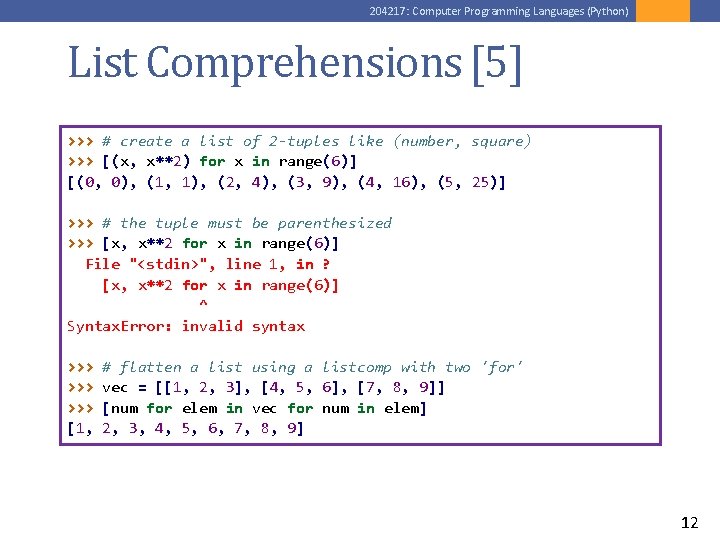 204217: Computer Programming Languages (Python)

List Comprehensions [5]

>>> # create a list of 2-tuples like (number, square)
>>> [(x, x**2) for x in range(6)]
[(0, 0), (1, 1), (2, 4), (3, 9), (4, 16), (5, 25)]

>>> # the tuple must be parenthesized
>>> [x, x**2 for x in range(6)]
  File "<stdin>", line 1, in ?
    [x, x**2 for x in range(6)]
               ^
SyntaxError: invalid syntax

>>> # flatten a list using a listcomp with two 'for'
>>> vec = [[1, 2, 3], [4, 5, 6], [7, 8, 9]]
>>> [num for elem in vec for num in elem]
[1, 2, 3, 4, 5, 6, 7, 8, 9]

12